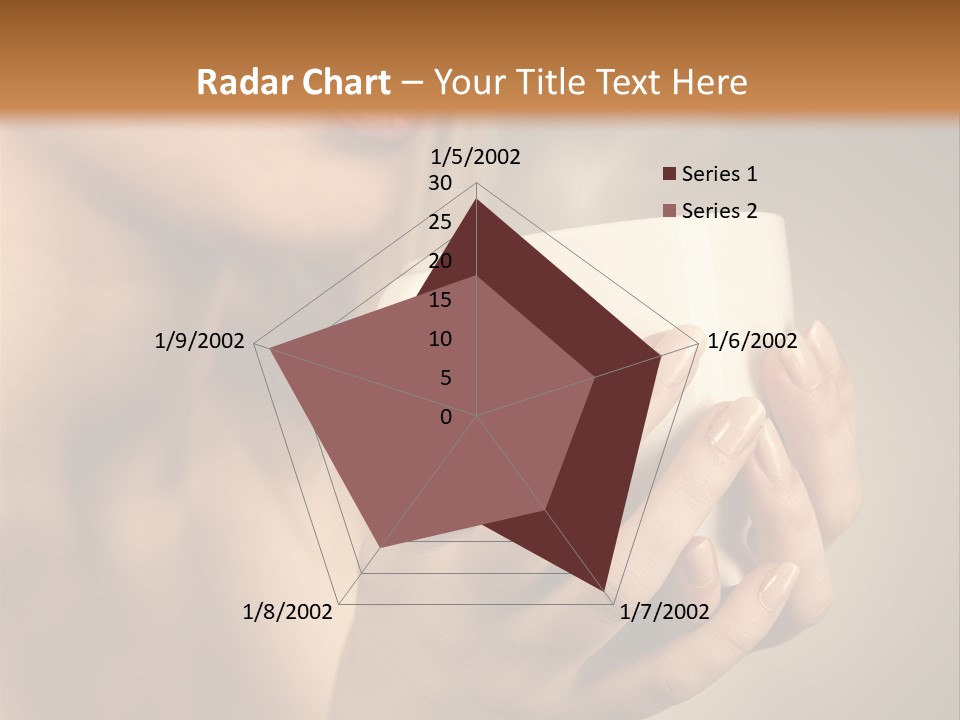 Radar Chart – Your Title Text Here

1/5/2002
30
25
20
15
10
5
0
1/6/2002
1/7/2002
1/8/2002
1/9/2002

Series 1
Series 2